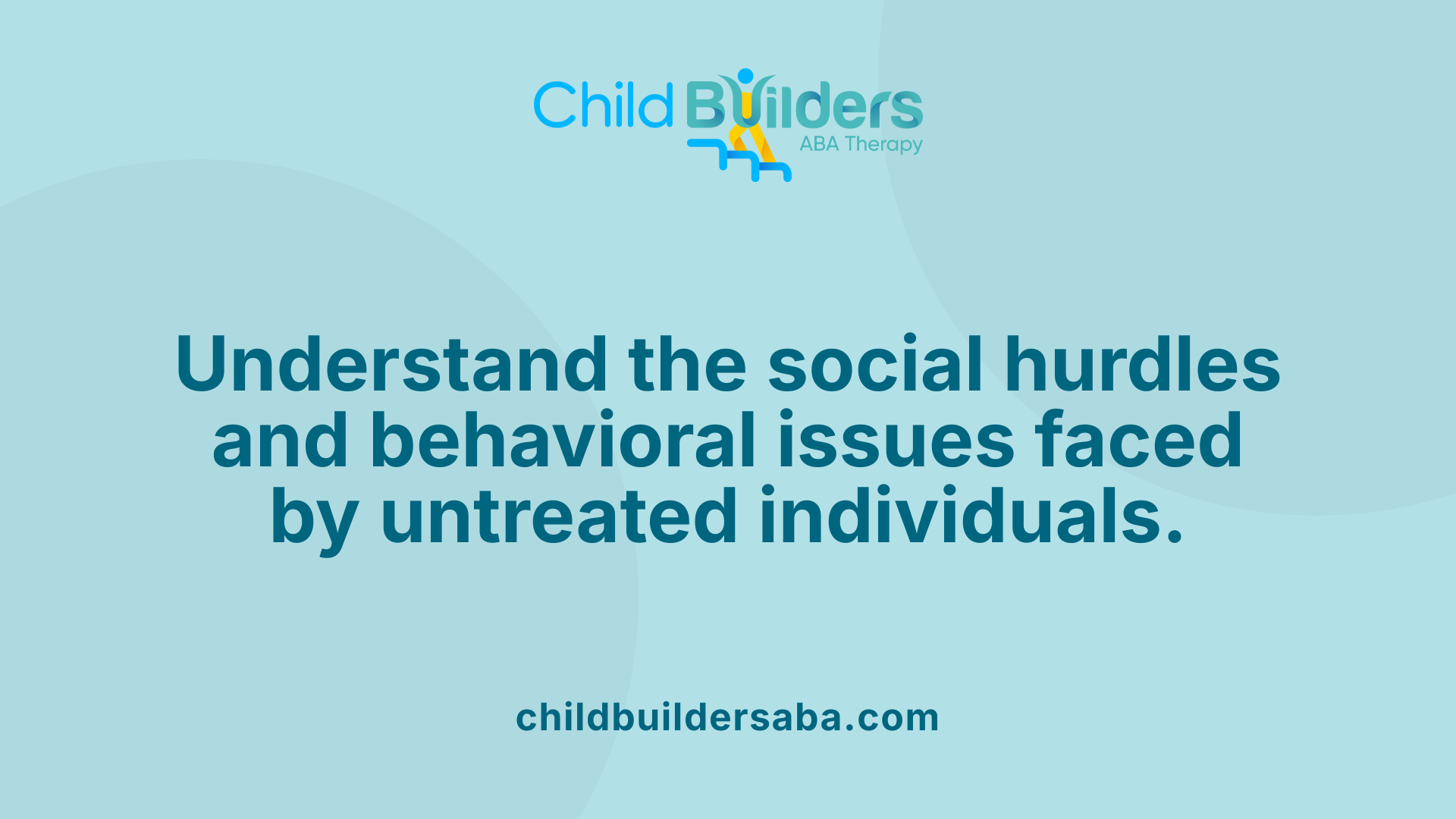 Child Builders
ABA Therapy

Understand the social hurdles and behavioral issues faced by untreated individuals.

childbuildersaba.com